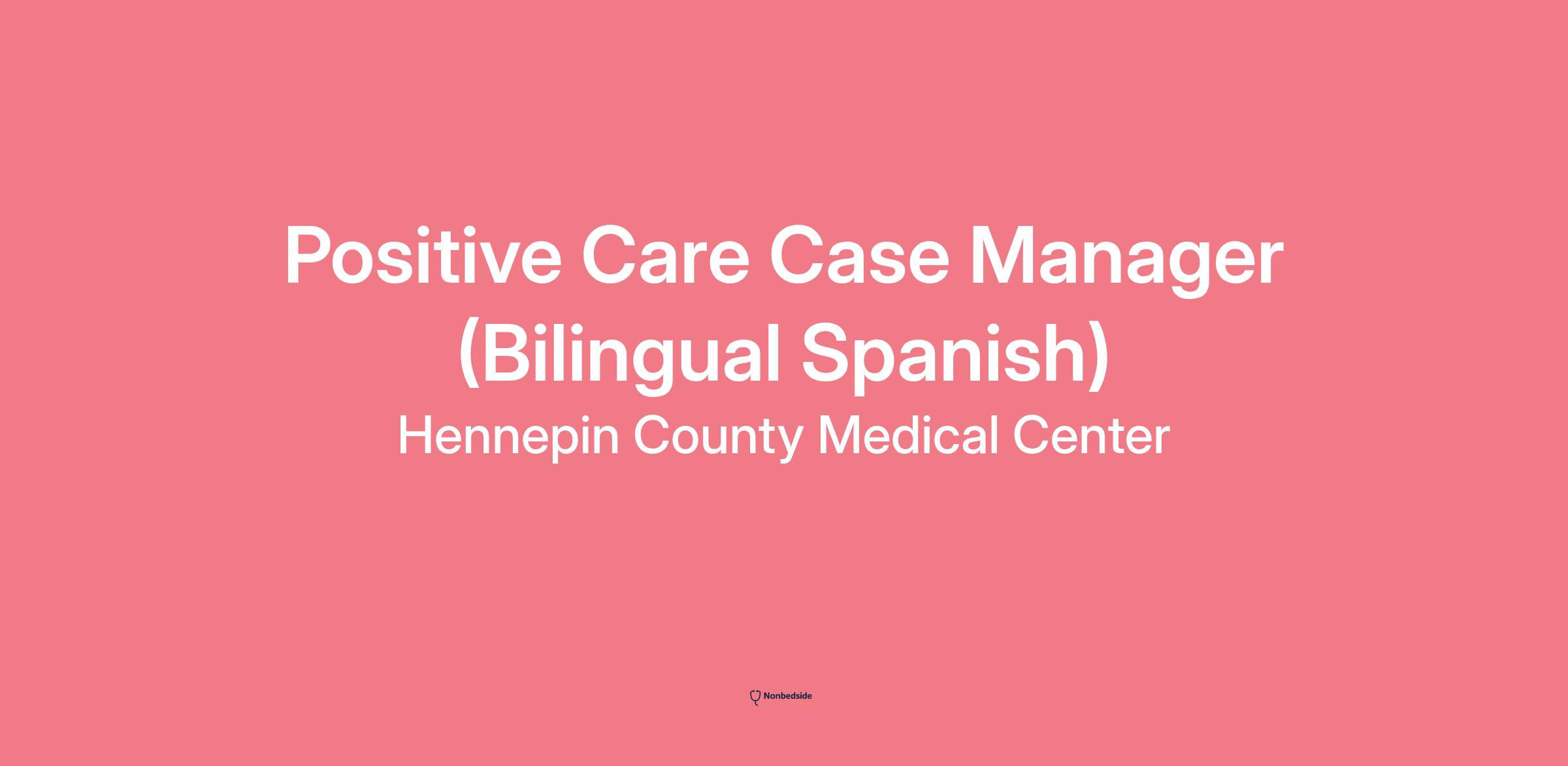 Positive Care Case Manager (Bilingual Spanish)

Hennepin County Medical Center

Nonbedside